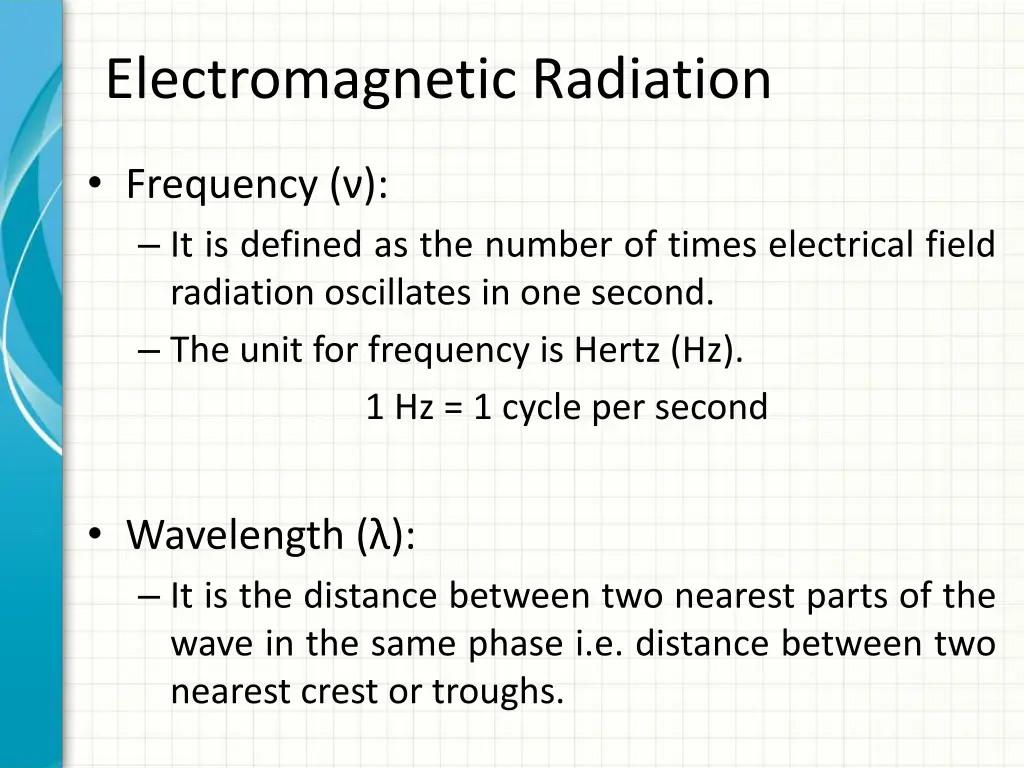 Electromagnetic Radiation

• Frequency (ν):
– It is defined as the number of times electrical field radiation oscillates in one second.
– The unit for frequency is Hertz (Hz).
1 Hz = 1 cycle per second

• Wavelength (λ):
– It is the distance between two nearest parts of the wave in the same phase i.e. distance between two nearest crest or troughs.